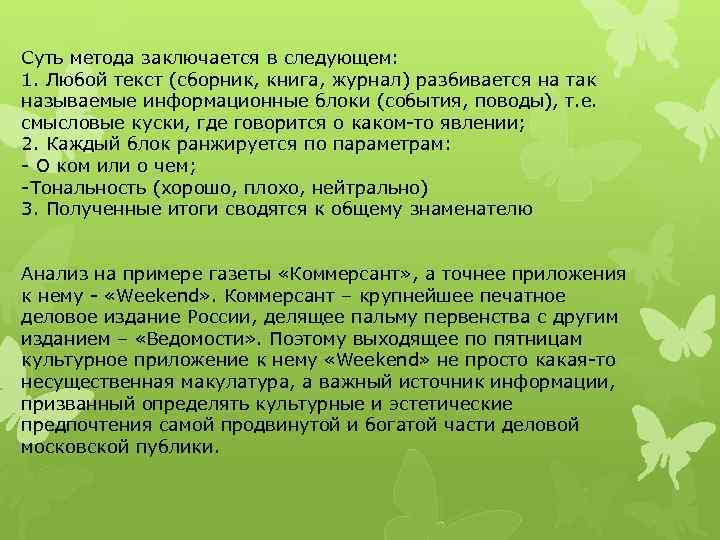 Суть метода заключается в следующем:
1. Любой текст (сборник, книга, журнал) разбивается на так называемые информационные блоки (события, поводы), т.е. смысловые куски, где говорится о каком-то явлении;
2. Каждый блок ранжируется по параметрам:
- О ком или о чем;
-Тональность (хорошо, плохо, нейтрально)
3. Полученные итоги сводятся к общему знаменателю

Анализ на примере газеты «Коммерсант», а точнее приложения к нему - «Weekend». Коммерсант – крупнейшее печатное деловое издание России, делящее пальму первенства с другим изданием – «Ведомости». Поэтому выходящее по пятницам культурное приложение к нему «Weekend» не просто какая-то несущественная макулатура, а важный источник информации, призванный определять культурные и эстетические предпочтения самой продвинутой и богатой части деловой московской публики.